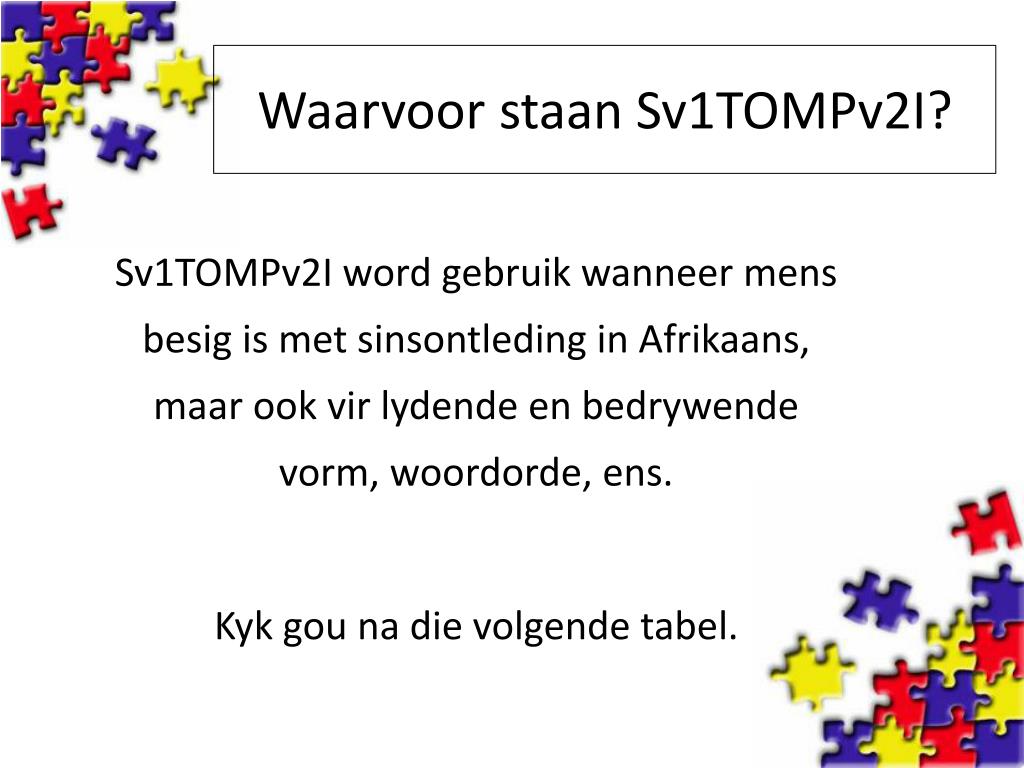 Waarvoor staan Sv1TOMPv2I?

Sv1TOMPv2I word gebruik wanneer mens besig is met sinsontleding in Afrikaans, maar ook vir lydende en bedrywende vorm, woordorde, ens.

Kyk gou na die volgende tabel.